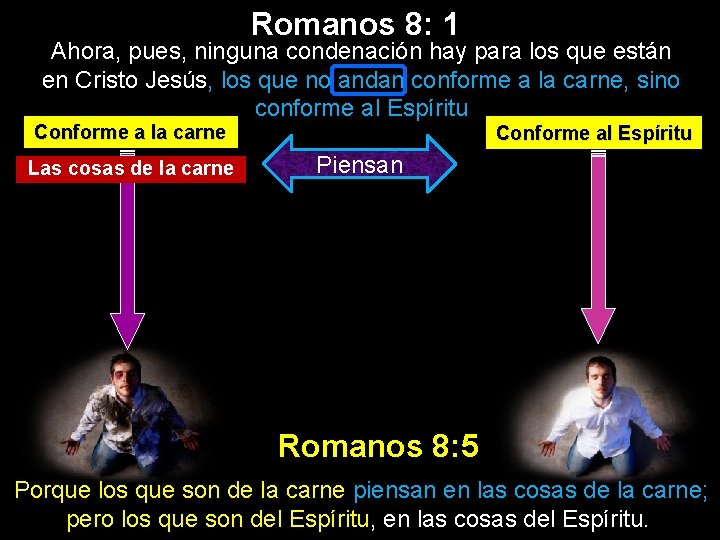 Romanos 8: 1

Ahora, pues, ninguna condenación hay para los que están en Cristo Jesús, los que no andan conforme a la carne, sino conforme al Espíritu

Conforme a la carne

Las cosas de la carne

Piensan

Conforme al Espíritu

Romanos 8:5

Porque los que son de la carne piensan en las cosas de la carne; pero los que son del Espíritu, en las cosas del Espíritu.